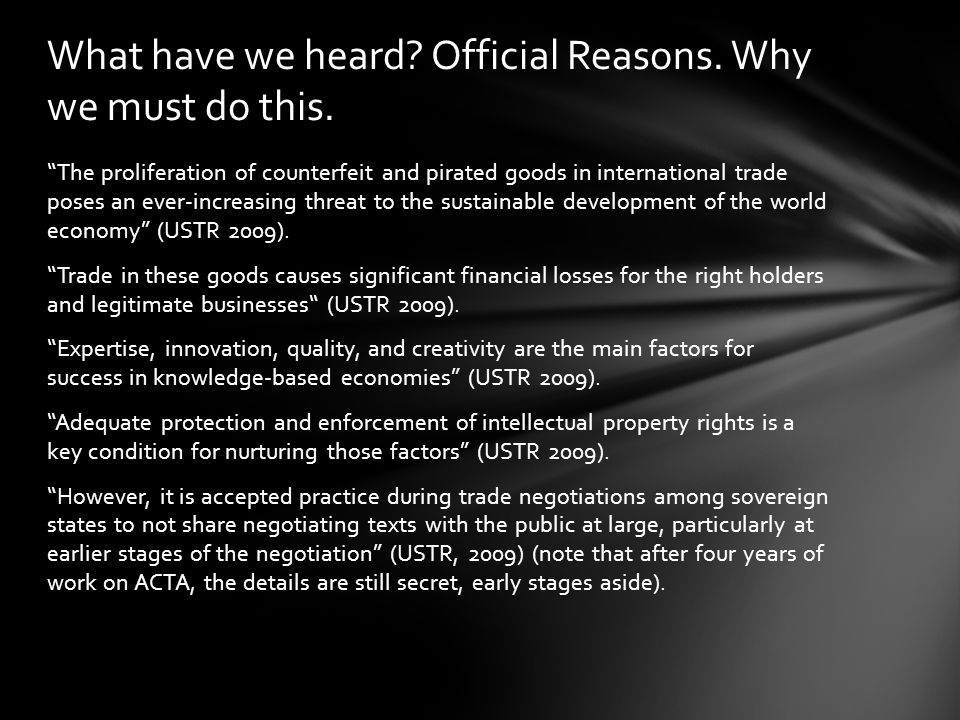 What have we heard? Official Reasons. Why we must do this.

“The proliferation of counterfeit and pirated goods in international trade poses an ever-increasing threat to the sustainable development of the world economy” (USTR 2009).

“Trade in these goods causes significant financial losses for the right holders and legitimate businesses“ (USTR 2009).

“Expertise, innovation, quality, and creativity are the main factors for success in knowledge-based economies” (USTR 2009).

“Adequate protection and enforcement of intellectual property rights is a key condition for nurturing those factors” (USTR 2009).

“However, it is accepted practice during trade negotiations among sovereign states to not share negotiating texts with the public at large, particularly at earlier stages of the negotiation” (USTR, 2009) (note that after four years of work on ACTA, the details are still secret, early stages aside).